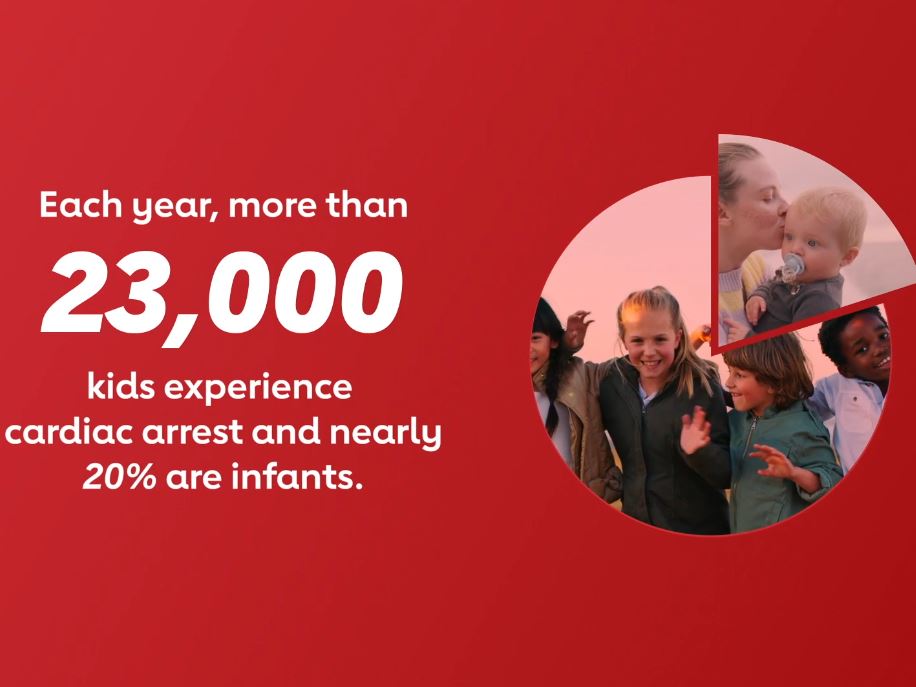 Each year, more than

23,000

kids experience cardiac arrest and nearly 20% are infants.